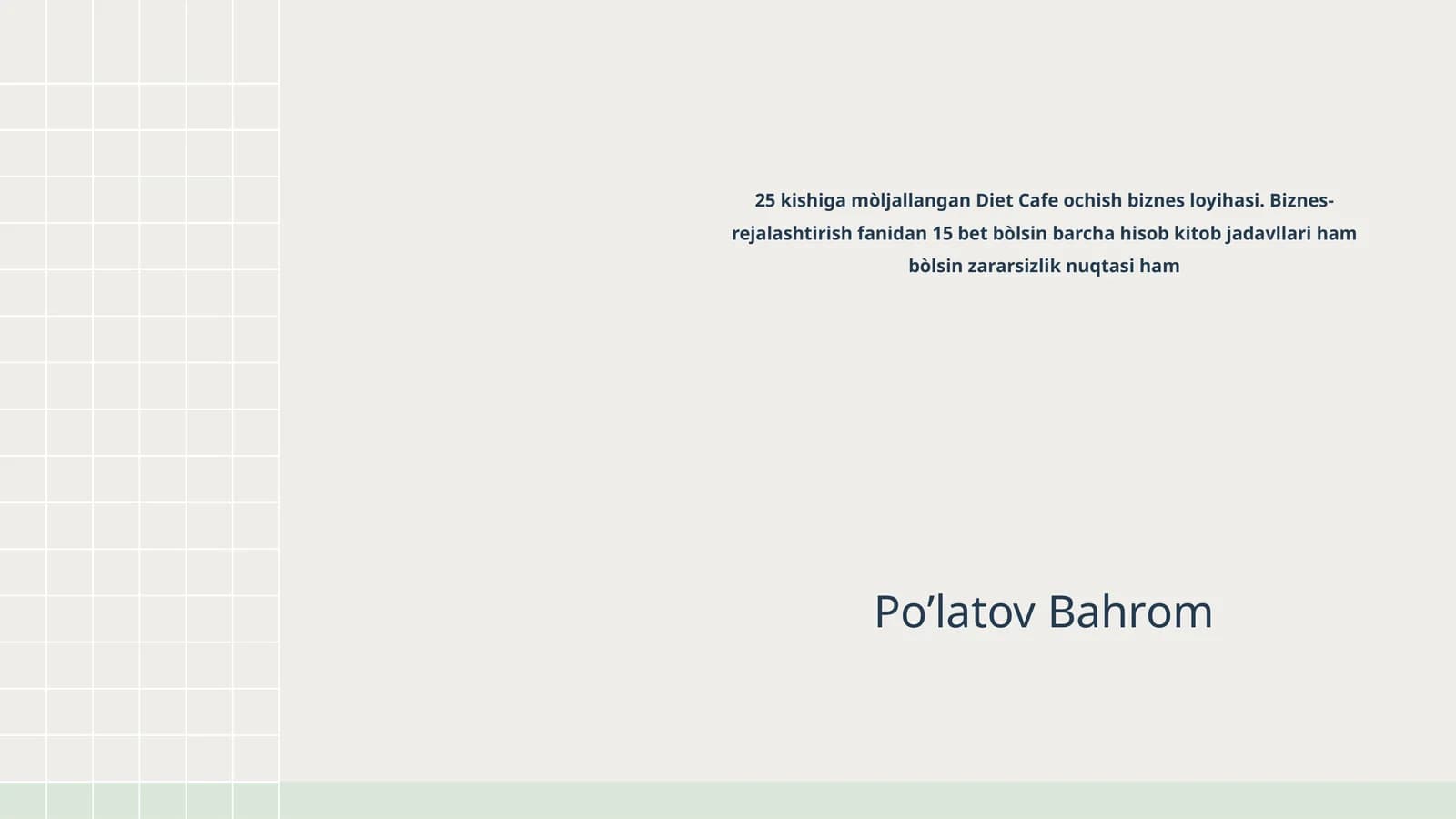 25 kishiga mòljallangan Diet Cafe ochish biznes loyihasi. Biznes-rejalashtirish fanidan 15 bet bòlsin barcha hisob kitob jadavllari ham bòlsin zararsizlik nuqtasi ham

Po’latov Bahrom